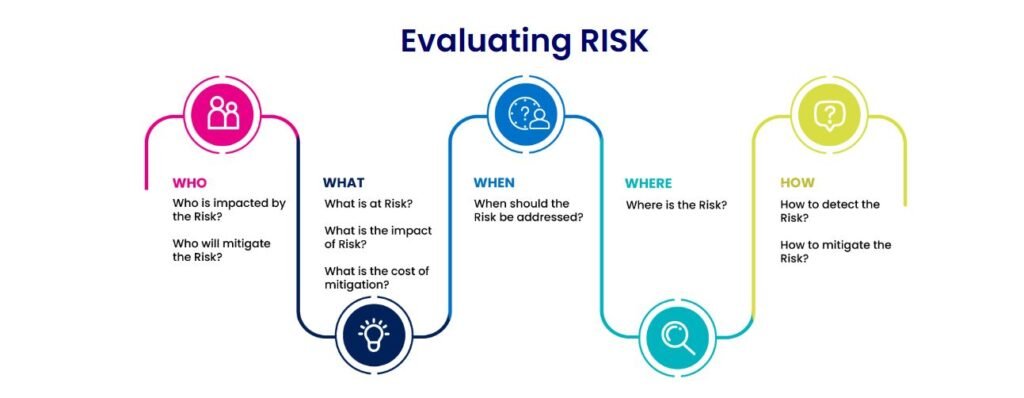 Evaluating RISK

WHO

Who is impacted by the Risk?

Who will mitigate the Risk?

WHAT

What is at Risk?

What is the impact of Risk?

What is the cost of mitigation?

WHEN

When should the Risk be addressed?

WHERE

Where is the Risk?

HOW

How to detect the Risk?

How to mitigate the Risk?